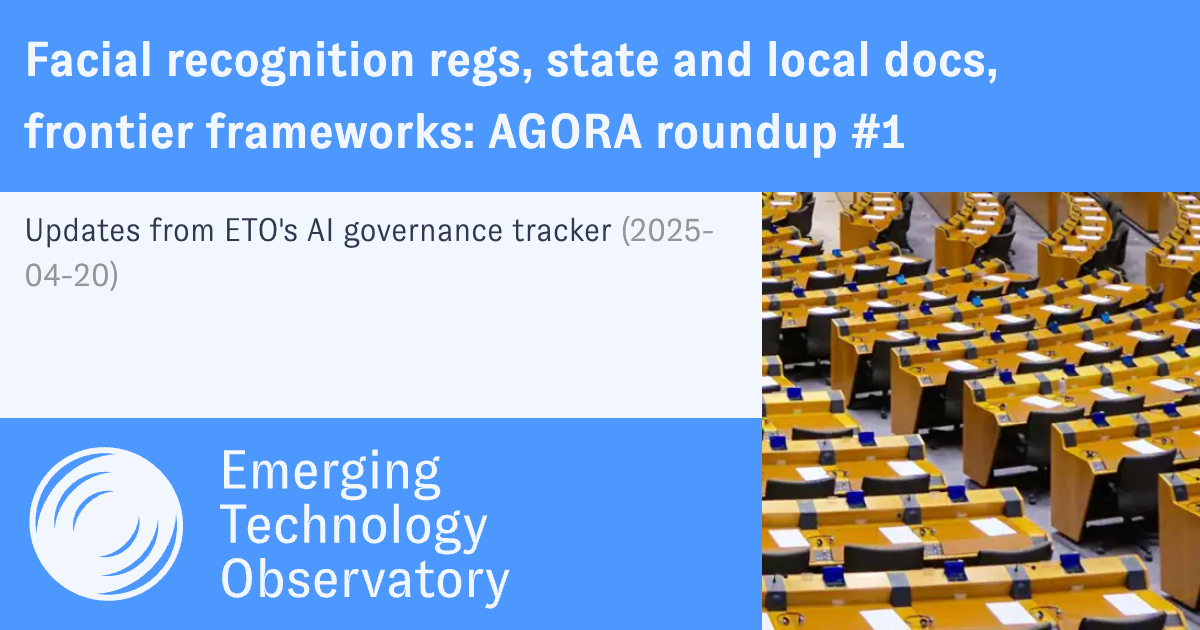 Facial recognition regs, state and local docs, frontier frameworks: AGORA roundup #1

Updates from ETO's AI governance tracker (2025-04-20)

Emerging Technology Observatory